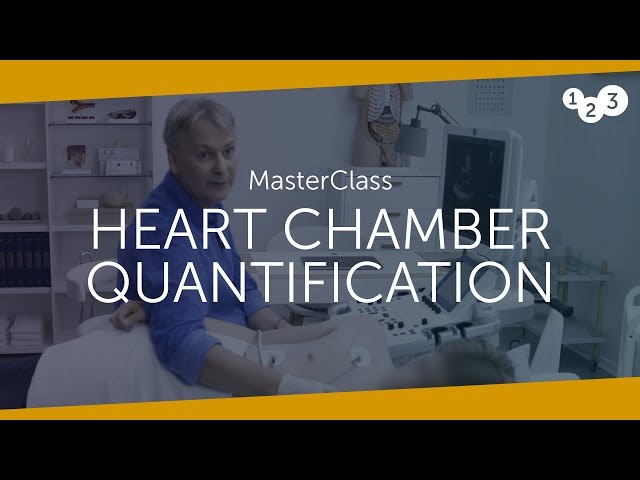 1 2 3

MasterClass

HEART CHAMBER QUANTIFICATION